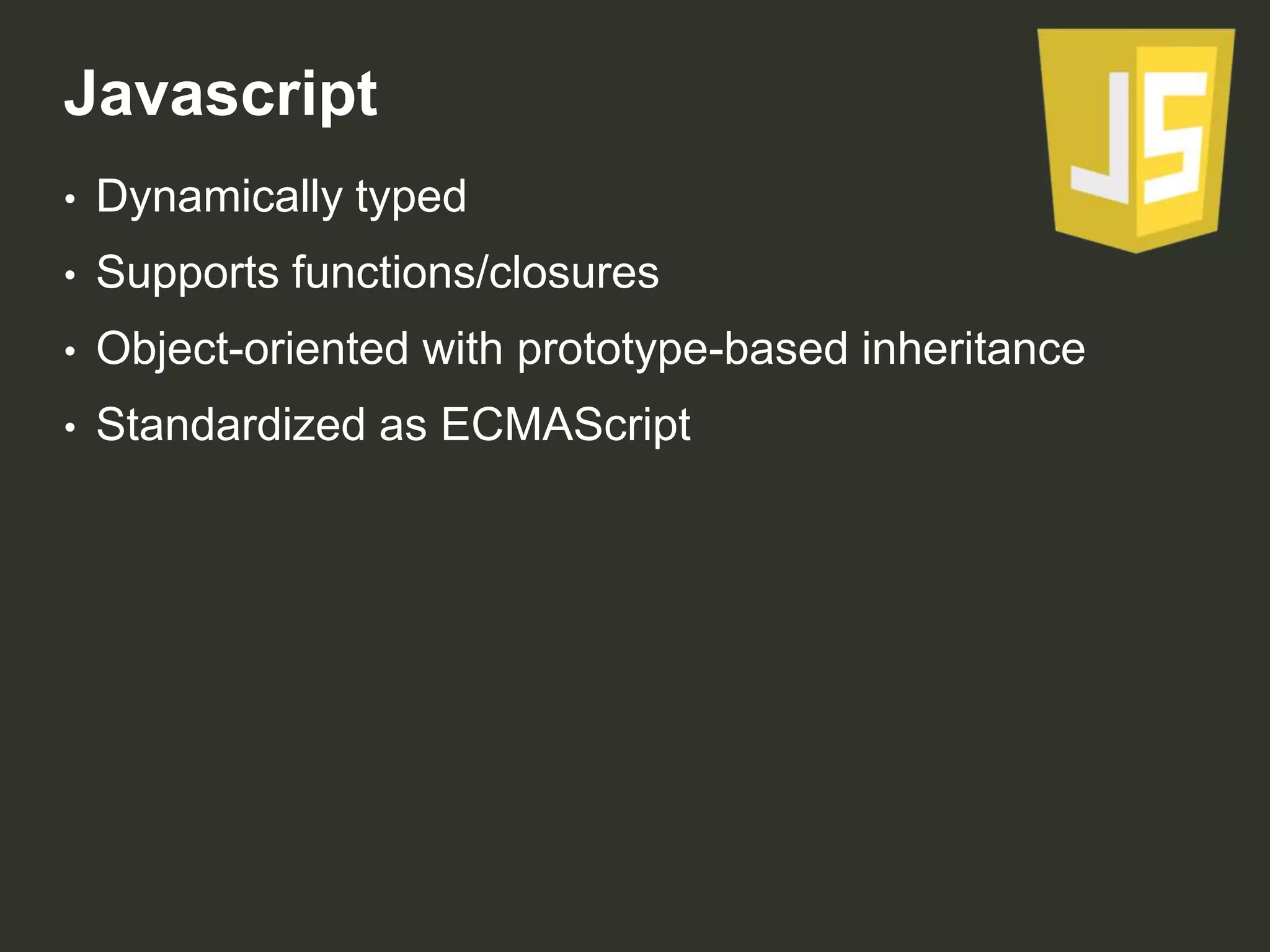 Javascript

JS

• Dynamically typed
• Supports functions/closures
• Object-oriented with prototype-based inheritance
• Standardized as ECMAScript